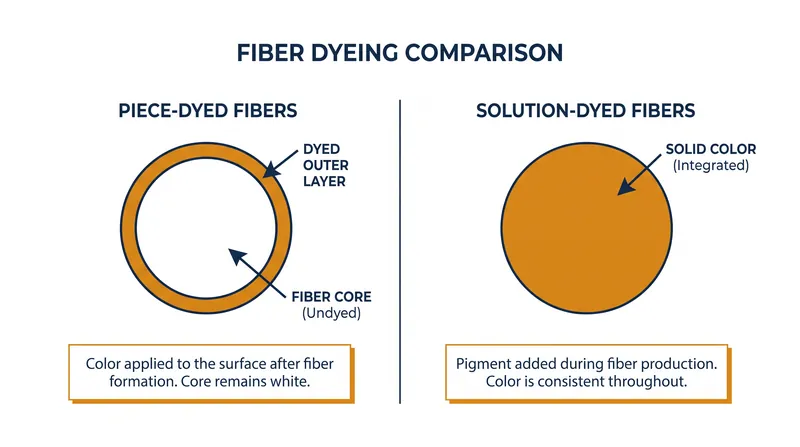 FIBER DYEING COMPARISON

PIECE-DYED FIBERS

DYED OUTER LAYER

FIBER CORE
(Undyed)

Color applied to the surface after fiber formation. Core remains white.

SOLUTION-DYED FIBERS

SOLID COLOR
(Integrated)

Pigment added during fiber production. Color is consistent throughout.